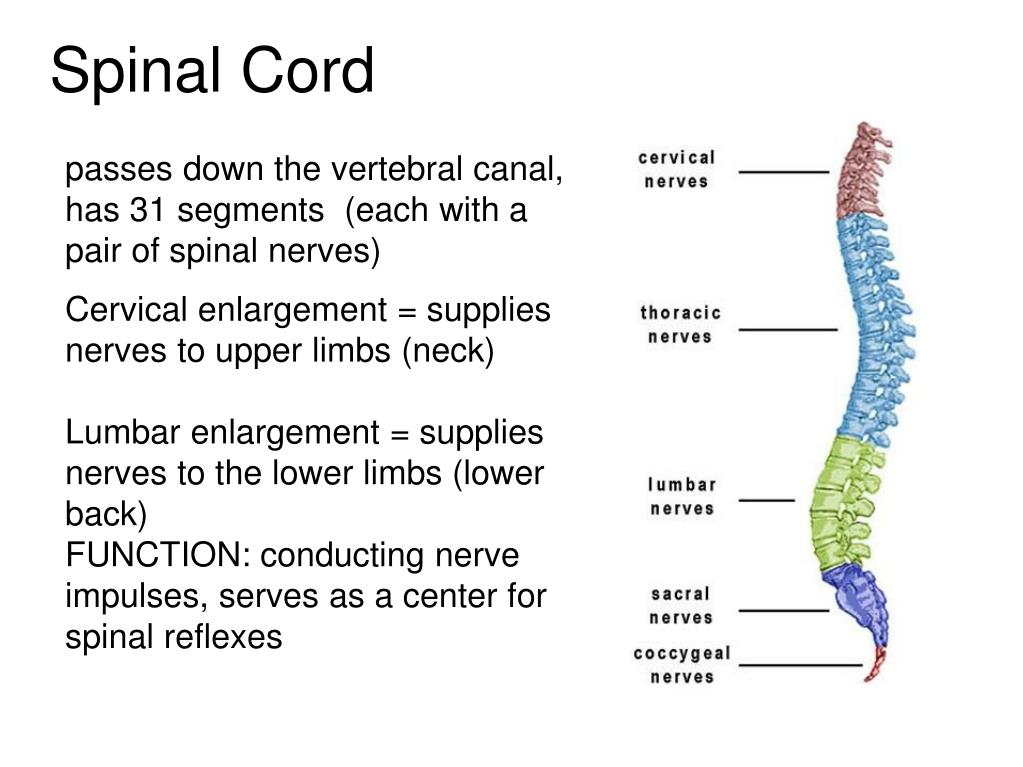 Spinal Cord

passes down the vertebral canal, has 31 segments (each with a pair of spinal nerves)

Cervical enlargement = supplies nerves to upper limbs (neck)

Lumbar enlargement = supplies nerves to the lower limbs (lower back)
FUNCTION: conducting nerve impulses, serves as a center for spinal reflexes

cervical nerves

thoracic nerves

lumbar nerves

sacral nerves

coccygeal nerves